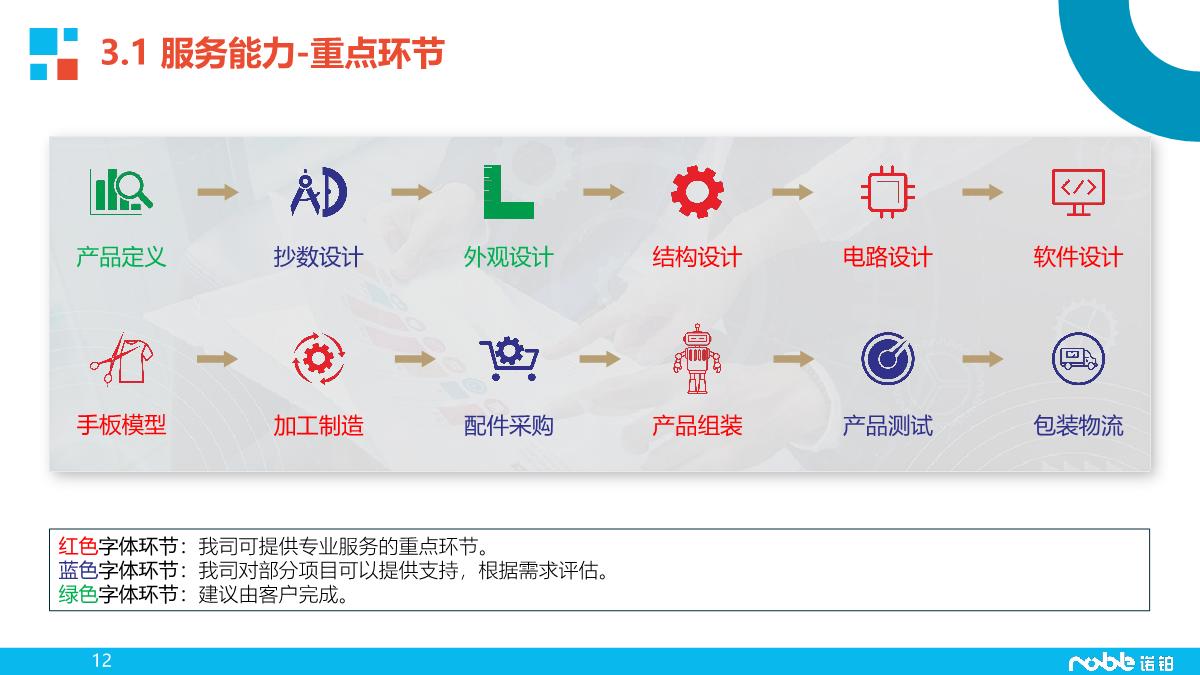 3.1 服务能力-重点环节

产品定义

抄数设计

外观设计

结构设计

电路设计

软件设计

手板模型

加工制造

配件采购

产品组装

产品测试

包装物流

红色字体环节：我司可提供专业服务的重点环节。
蓝色字体环节：我司对部分项目可以提供支持，根据需求评估。
绿色字体环节：建议由客户完成。

12

noble 诺铂